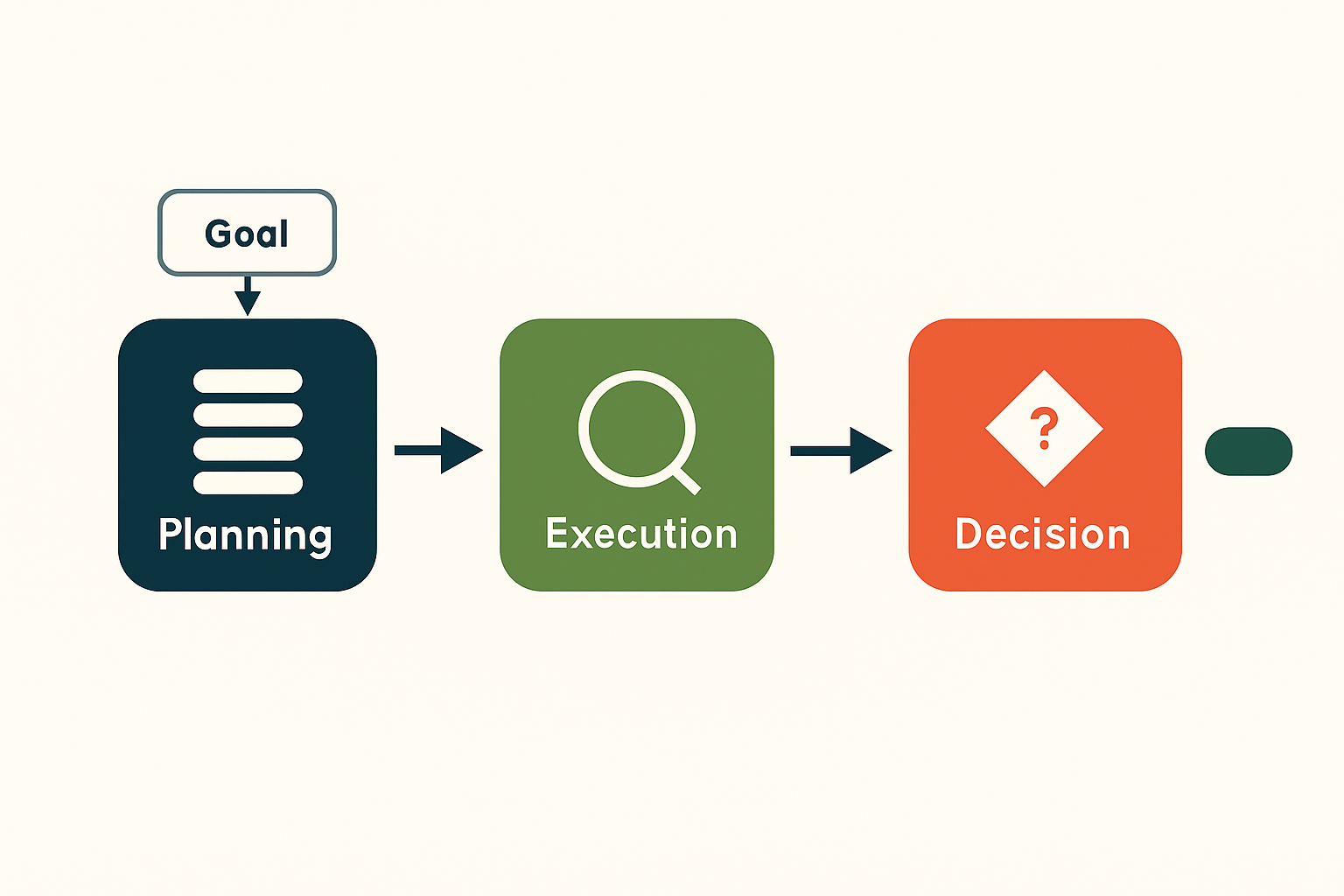 Goal

Planning

Execution

?

Decision